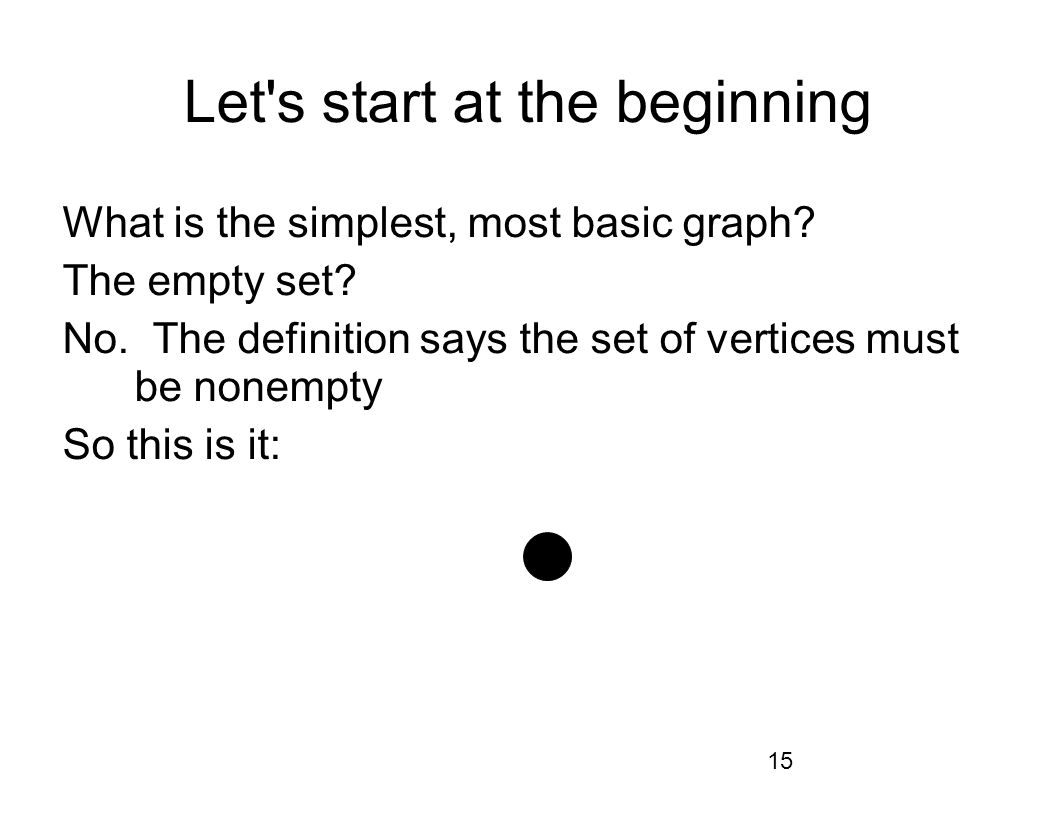 Let's start at the beginning

What is the simplest, most basic graph?

The empty set?

No.  The definition says the set of vertices must be nonempty

So this is it:

15